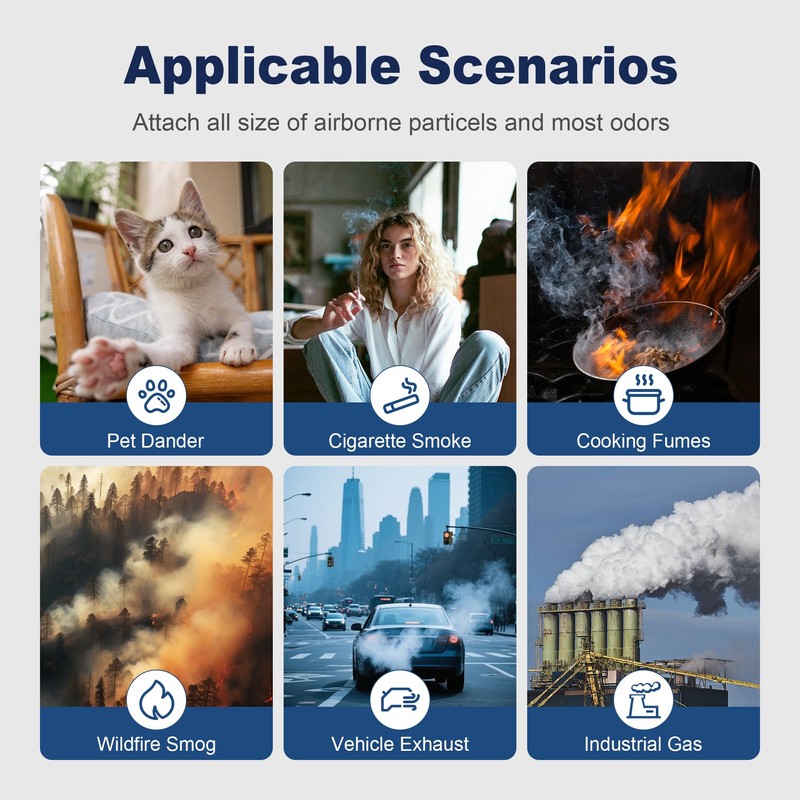 Applicable Scenarios

Attach all size of airborne particels and most odors

Pet Dander

Cigarette Smoke

Cooking Fumes

Wildfire Smog

Vehicle Exhaust

Industrial Gas